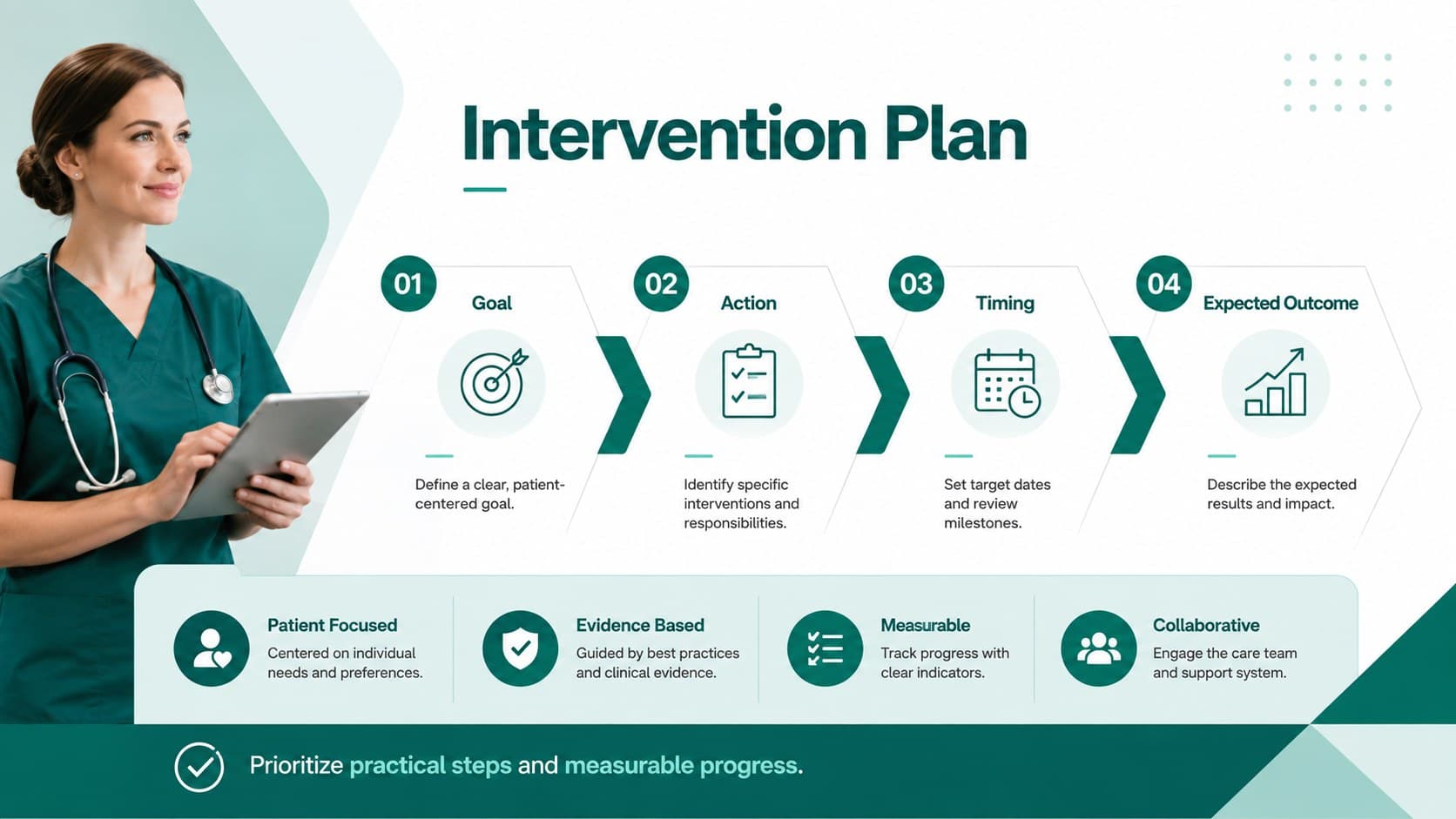 Intervention Plan

01
Goal

Define a clear, patient-centered goal.

02
Action

Identify specific interventions and responsibilities.

03
Timing

Set target dates and review milestones.

04
Expected Outcome

Describe the expected results and impact.

Patient Focused
Centered on individual needs and preferences.

Evidence Based
Guided by best practices and clinical evidence.

Measurable
Track progress with clear indicators.

Collaborative
Engage the care team and support system.

Prioritize practical steps and measurable progress.